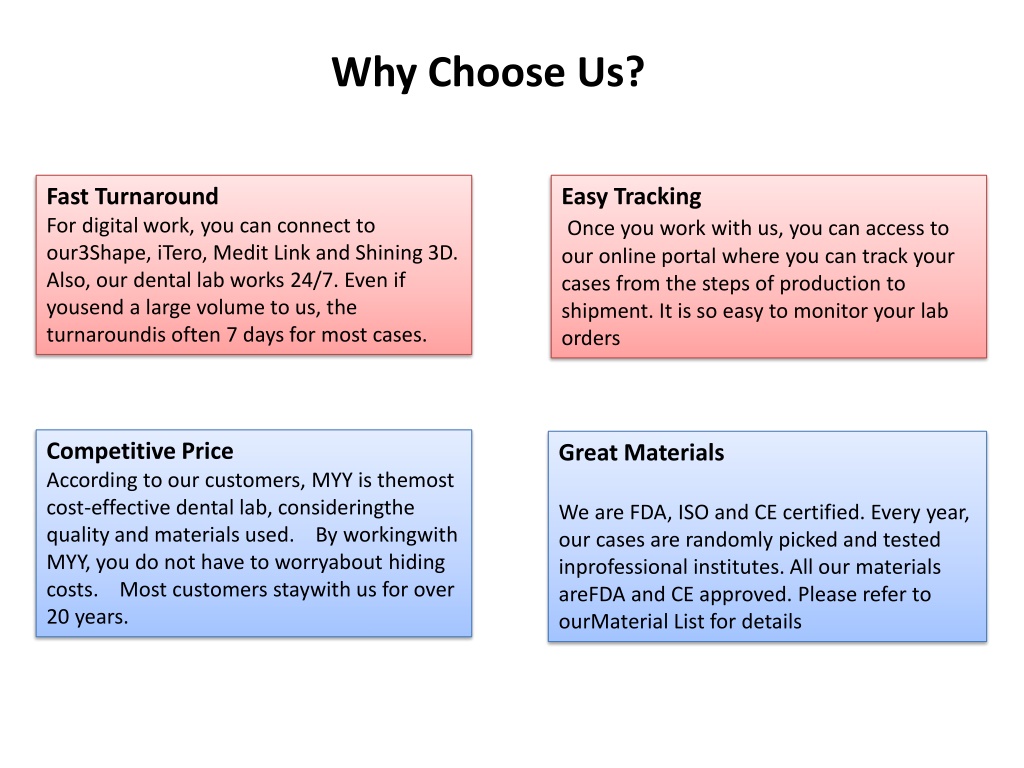 Why Choose Us?

Fast Turnaround
For digital work, you can connect to our3Shape, iTero, Medit Link and Shining 3D. Also, our dental lab works 24/7. Even if yousend a large volume to us, the turnaroundis often 7 days for most cases.

Easy Tracking
Once you work with us, you can access to our online portal where you can track your cases from the steps of production to shipment. It is so easy to monitor your lab orders

Competitive Price
According to our customers, MYY is themost cost-effective dental lab, consideringthe quality and materials used. By workingwith MYY, you do not have to worryabout hiding costs. Most customers staywith us for over 20 years.

Great Materials

We are FDA, ISO and CE certified. Every year, our cases are randomly picked and tested inprofessional institutes. All our materials areFDA and CE approved. Please refer to ourMaterial List for details